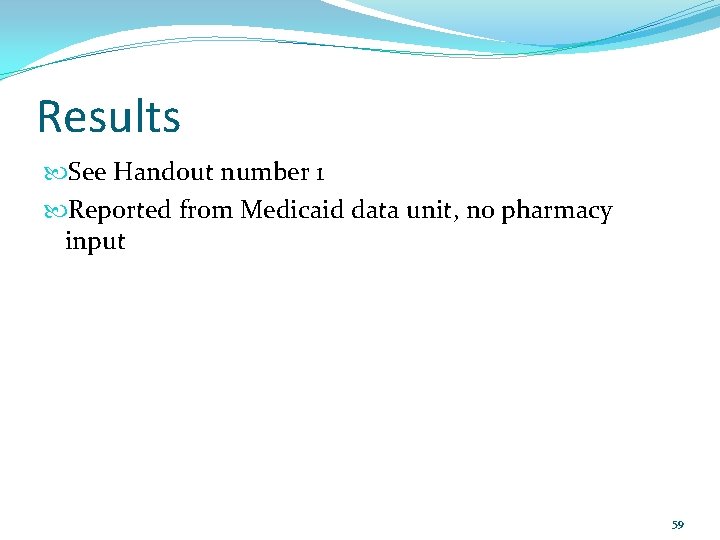 Results

See Handout number 1

Reported from Medicaid data unit, no pharmacy input

59